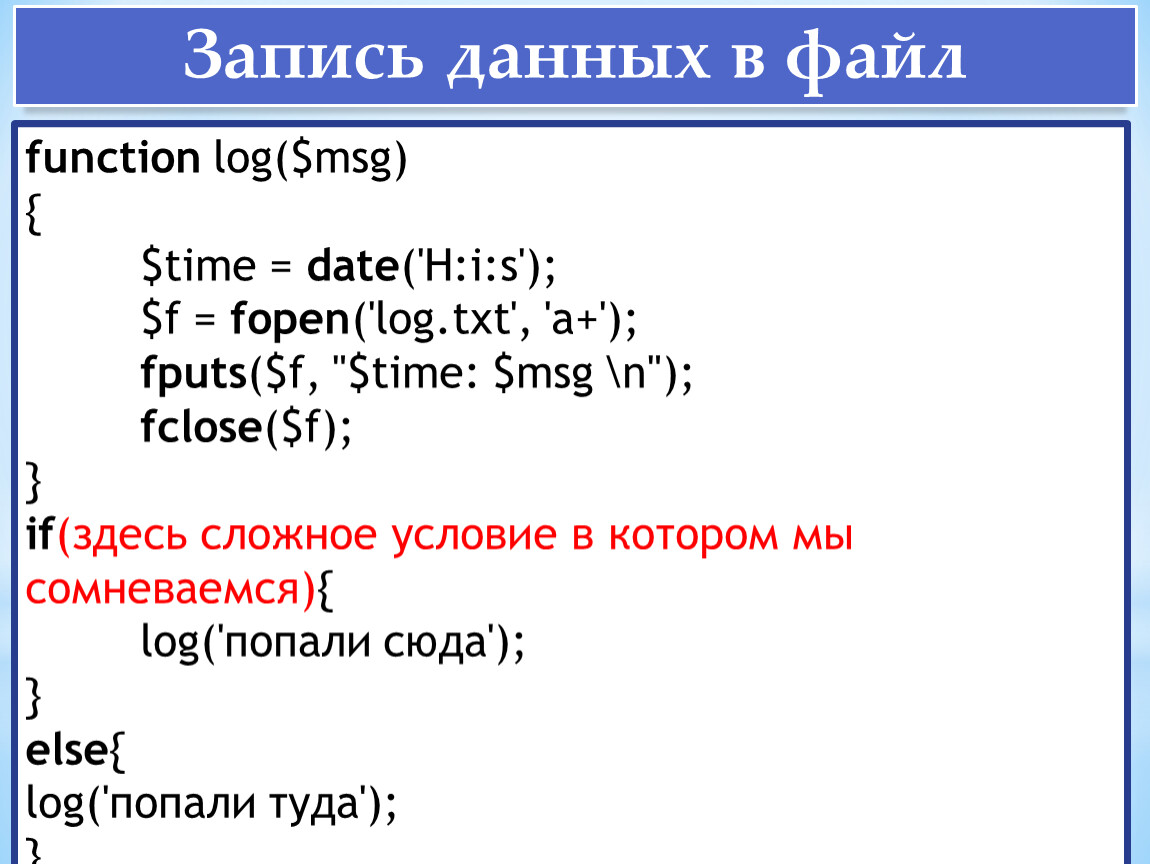 Запись данных в файл

function log($msg)
{
$time = date('H:i:s');
$f = fopen('log.txt', 'a+');
fputs($f, "$time: $msg \n");
fclose($f);
}
if(здесь сложное условие в котором мы сомневаемся){
log('попали сюда');
}
else{
log('попали туда');
}